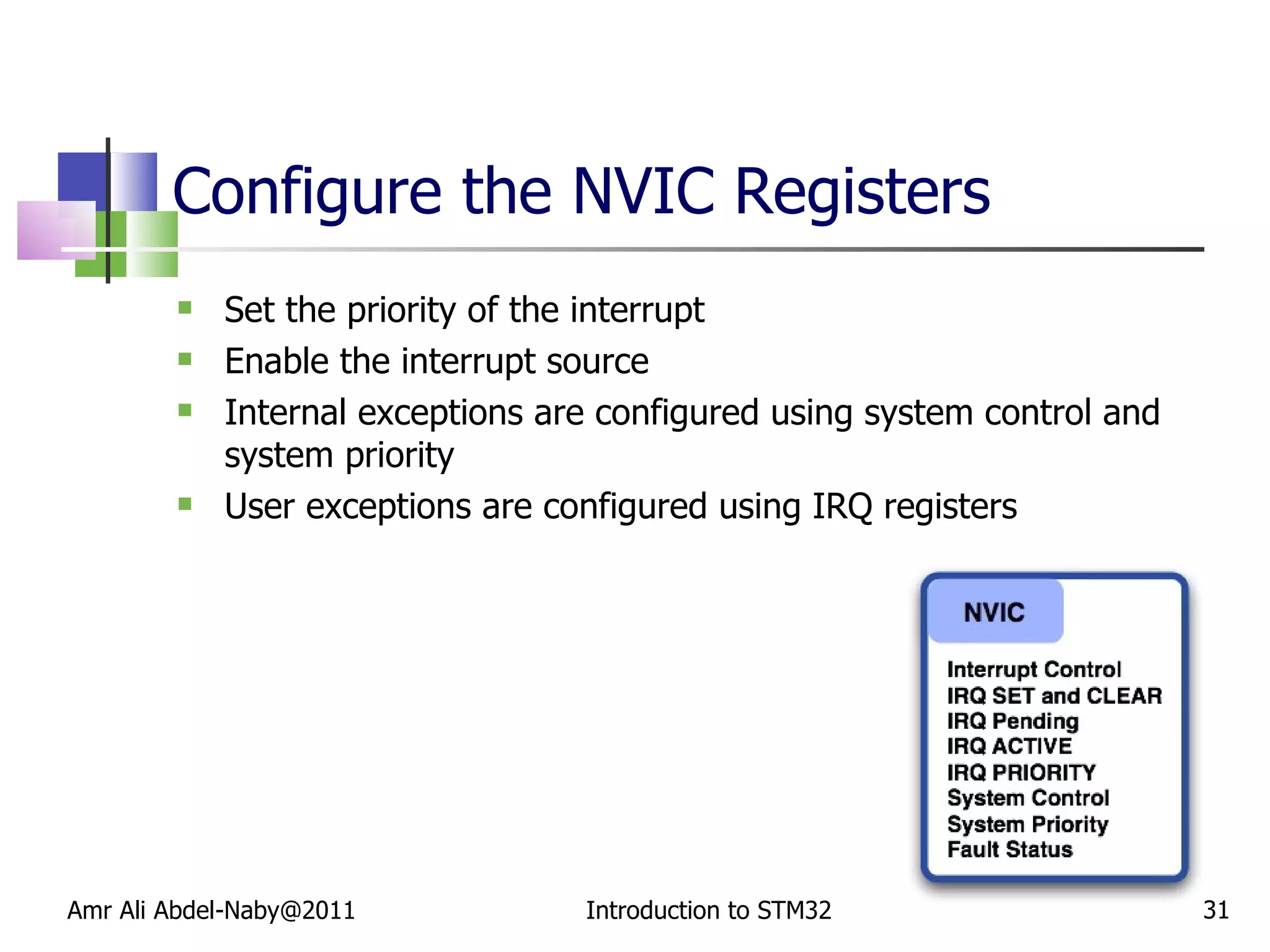 Configure the NVIC Registers

- Set the priority of the interrupt
- Enable the interrupt source
- Internal exceptions are configured using system control and system priority
- User exceptions are configured using IRQ registers

NVIC

Interrupt Control
IRQ SET and CLEAR
IRQ Pending
IRQ ACTIVE
IRQ PRIORITY
System Control
System Priority
Fault Status

Amr Ali Abdel-Naby@2011
Introduction to STM32
31